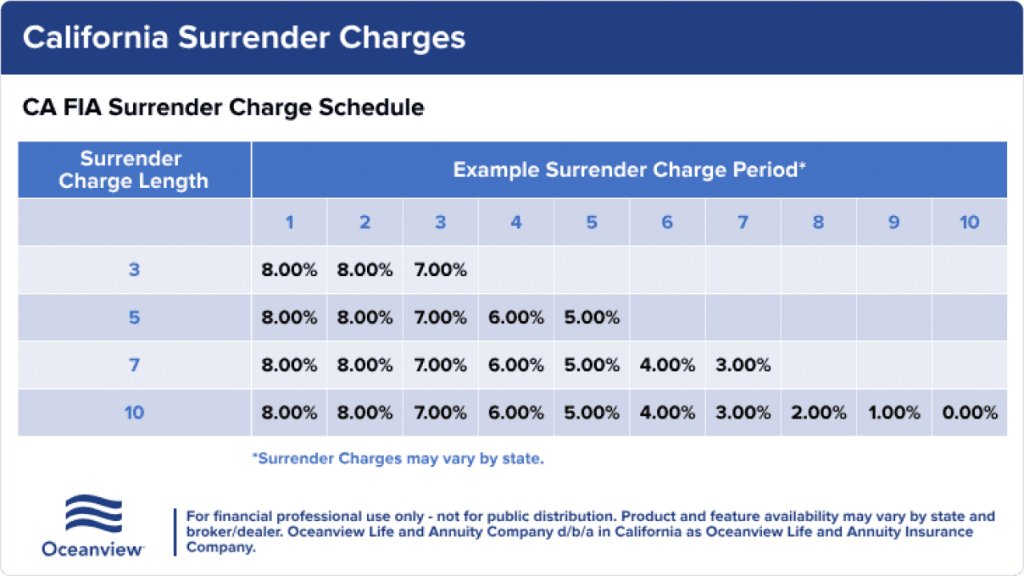 California Surrender Charges

CA FIA Surrender Charge Schedule

| Surrender Charge Length | Example Surrender Charge Period* | | | | | | | | | |
|---|---|---|---|---|---|---|---|---|---|---|
| | 1 | 2 | 3 | 4 | 5 | 6 | 7 | 8 | 9 | 10 |
| 3 | 8.00% | 8.00% | 7.00% | | | | | | | |
| 5 | 8.00% | 8.00% | 7.00% | 6.00% | 5.00% | | | | | |
| 7 | 8.00% | 8.00% | 7.00% | 6.00% | 5.00% | 4.00% | 3.00% | | | |
| 10 | 8.00% | 8.00% | 7.00% | 6.00% | 5.00% | 4.00% | 3.00% | 2.00% | 1.00% | 0.00% |

*Surrender Charges may vary by state.

Oceanview

For financial professional use only - not for public distribution. Product and feature availability may vary by state and broker/dealer. Oceanview Life and Annuity Company d/b/a in California as Oceanview Life and Annuity Insurance Company.